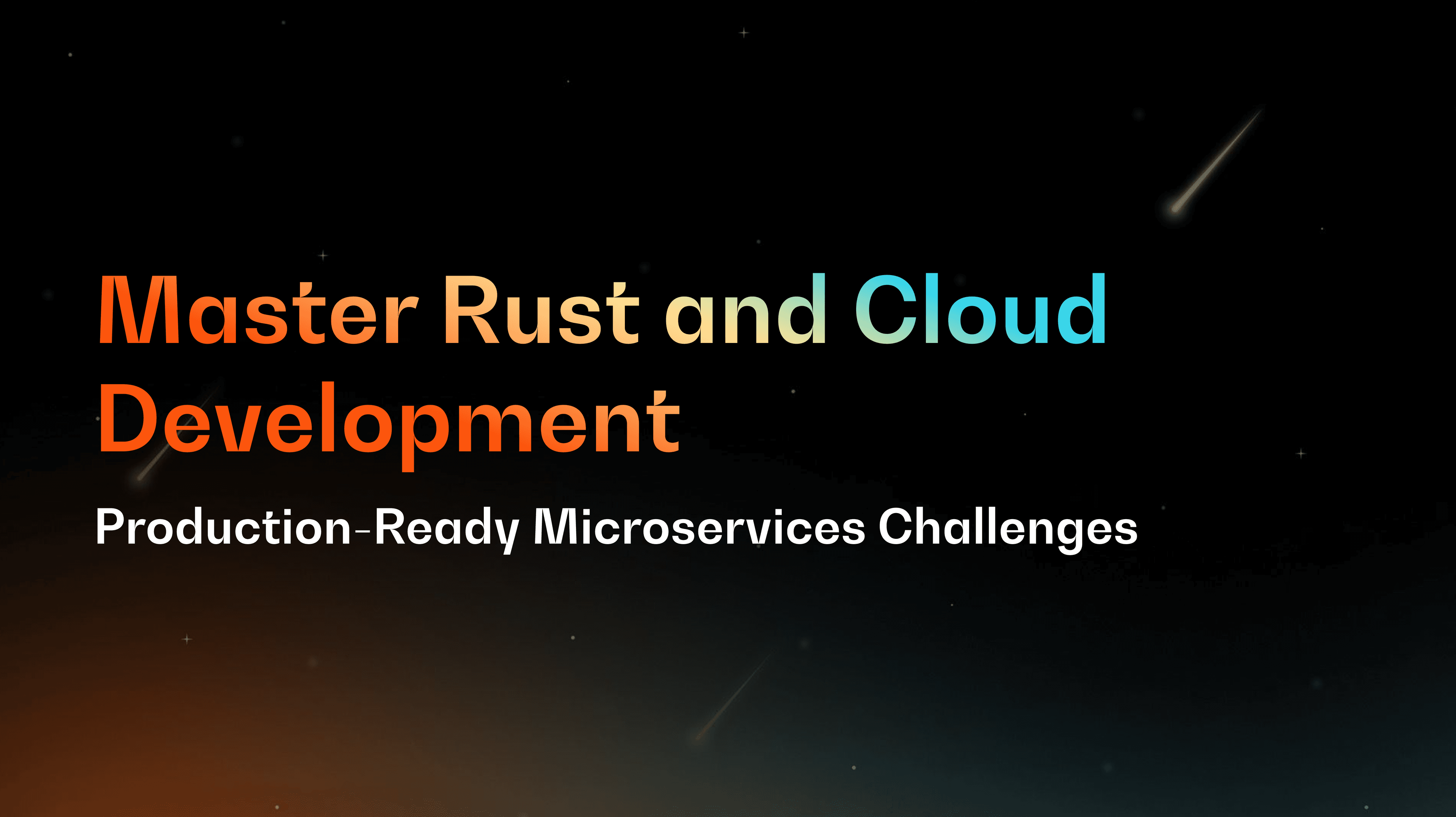 Master Rust and Cloud Development

Production-Ready Microservices Challenges